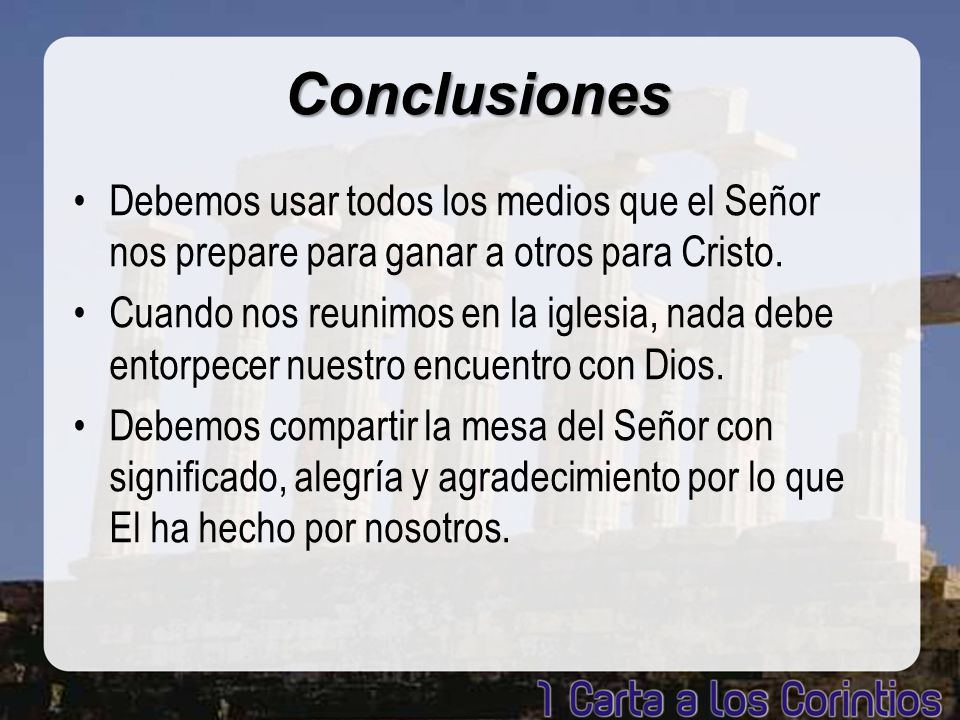 Conclusiones

• Debemos usar todos los medios que el Señor nos prepare para ganar a otros para Cristo.
• Cuando nos reunimos en la iglesia, nada debe entorpecer nuestro encuentro con Dios.
• Debemos compartir la mesa del Señor con significado, alegría y agradecimiento por lo que El ha hecho por nosotros.

1 Carta a los Corintios